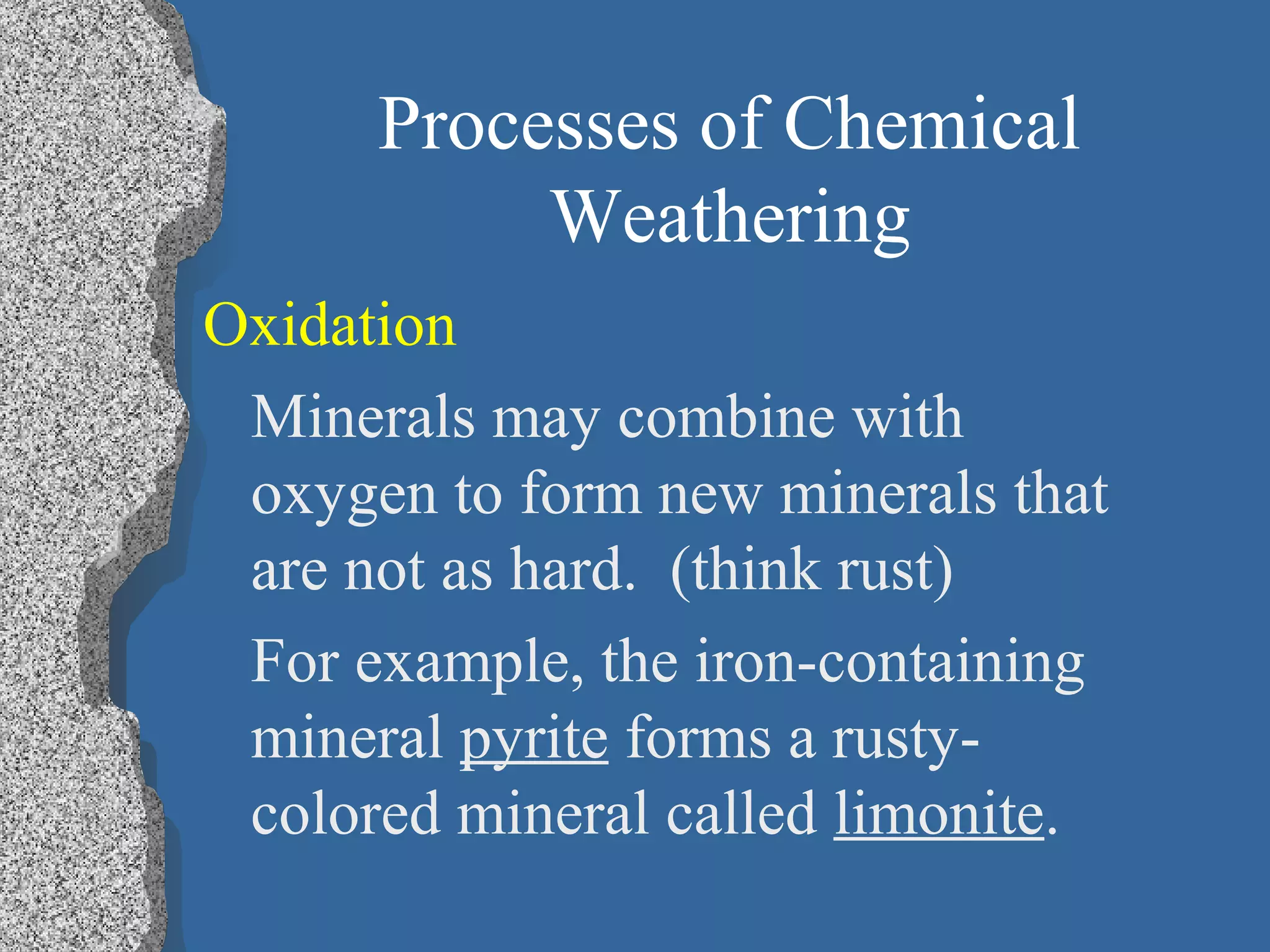 Processes of Chemical Weathering

Oxidation

Minerals may combine with oxygen to form new minerals that are not as hard. (think rust)

For example, the iron-containing mineral pyrite forms a rusty-colored mineral called limonite.